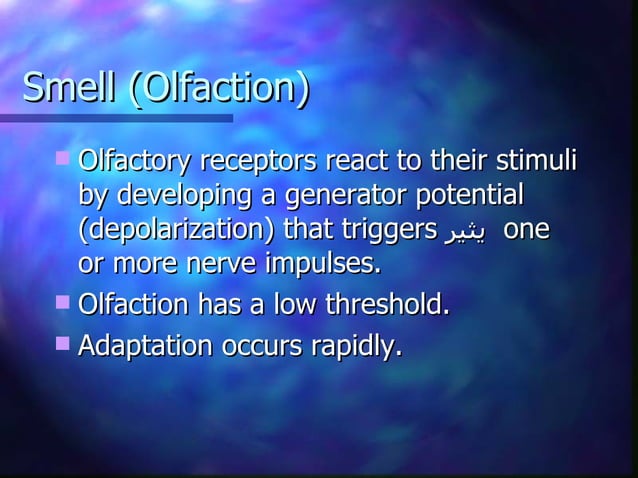 Smell (Olfaction)

Olfactory receptors react to their stimuli by developing a generator potential (depolarization) that triggers يثير one or more nerve impulses.

Olfaction has a low threshold.

Adaptation occurs rapidly.